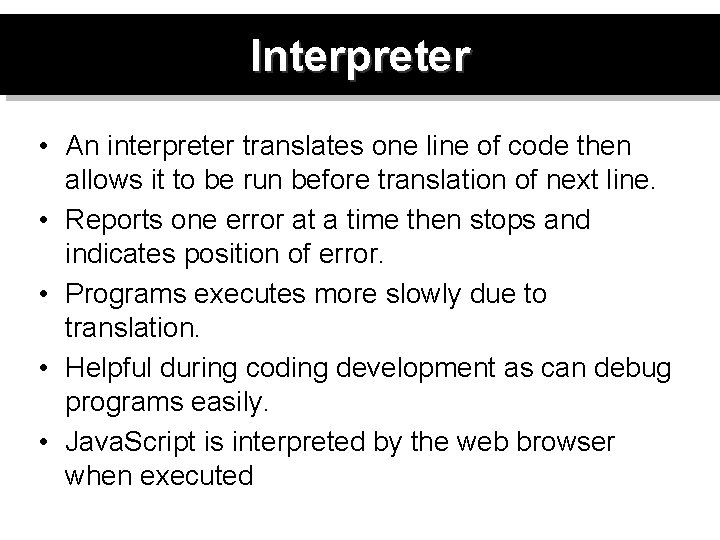 Interpreter

• An interpreter translates one line of code then allows it to be run before translation of next line.
• Reports one error at a time then stops and indicates position of error.
• Programs executes more slowly due to translation.
• Helpful during coding development as can debug programs easily.
• JavaScript is interpreted by the web browser when executed